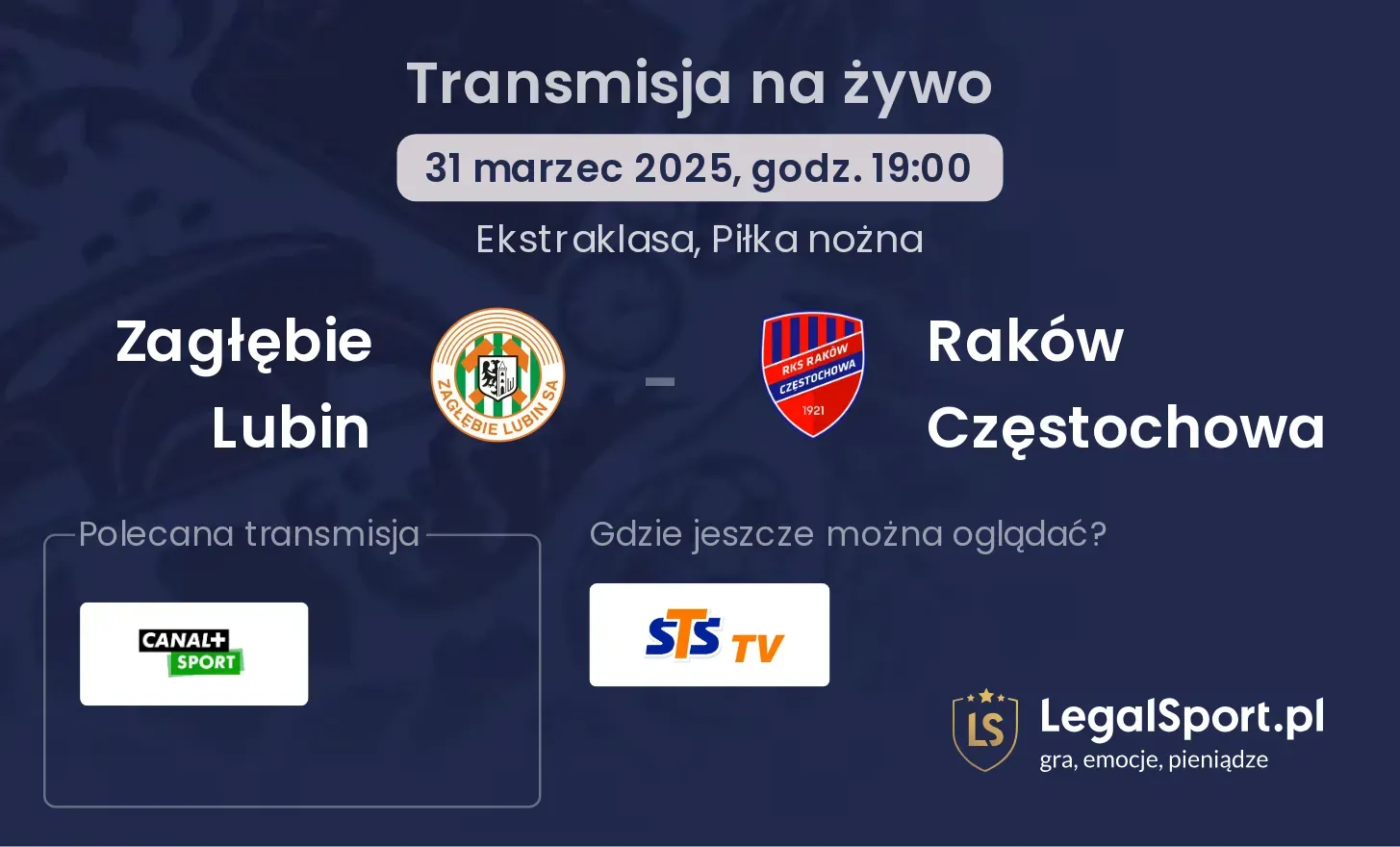 Transmisja na żywo

31 marzec 2025, godz. 19:00

Ekstraklasa, Piłka nożna

Zagłębie Lubin

ZAGŁĘBIE LUBIN SA

-

RKS RAKÓW CZĘSTOCHOWA 1921

Raków Częstochowa

Polecana transmisja

CANAL+ SPORT

Gdzie jeszcze można oglądać?

STS TV

LS

LegalSport.pl
gra, emocje, pieniądze